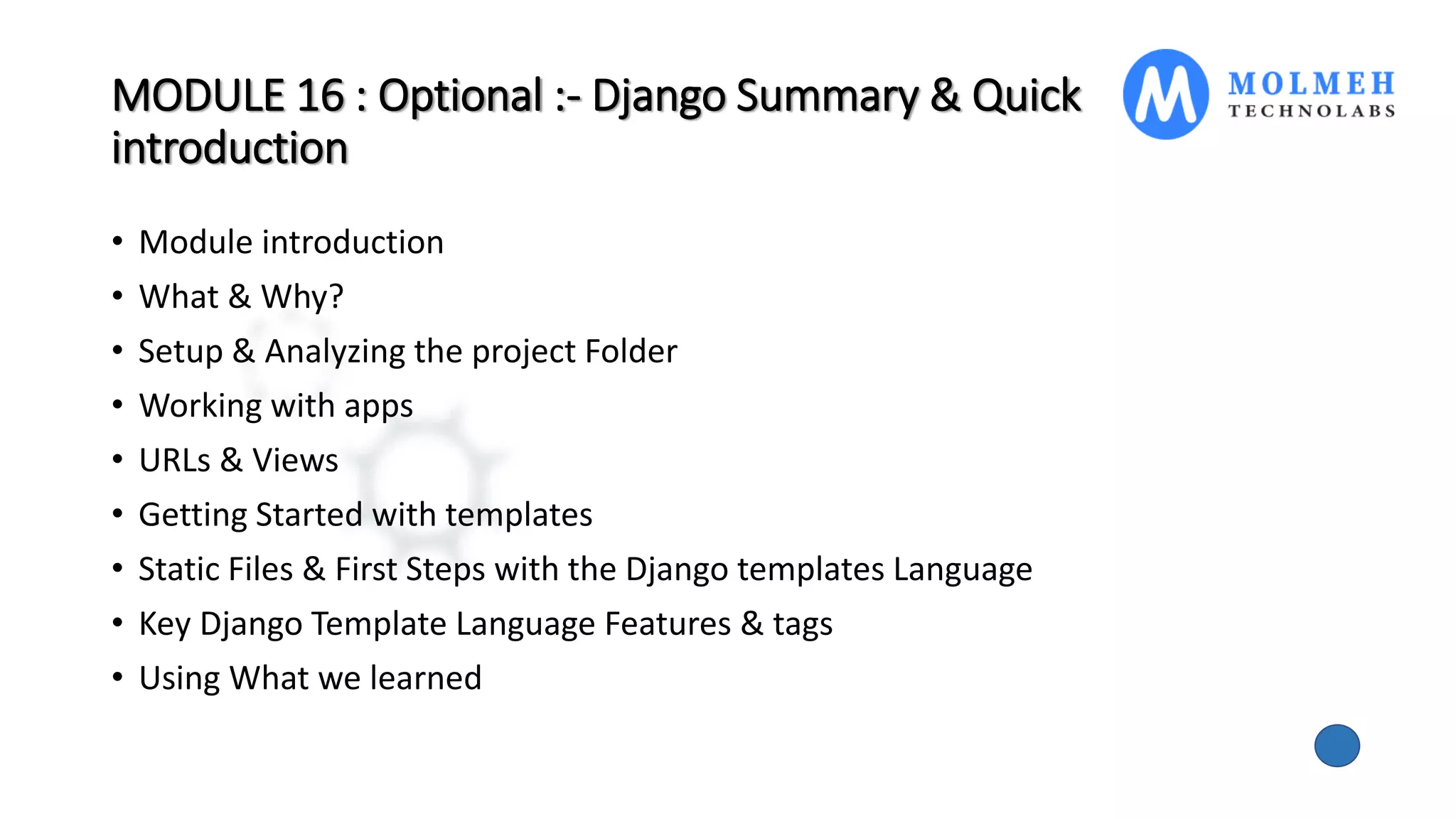 MODULE 16 : Optional :- Django Summary & Quick introduction

M MOLMEH TECHNOLABS

• Module introduction
• What & Why?
• Setup & Analyzing the project Folder
• Working with apps
• URLs & Views
• Getting Started with templates
• Static Files & First Steps with the Django templates Language
• Key Django Template Language Features & tags
• Using What we learned